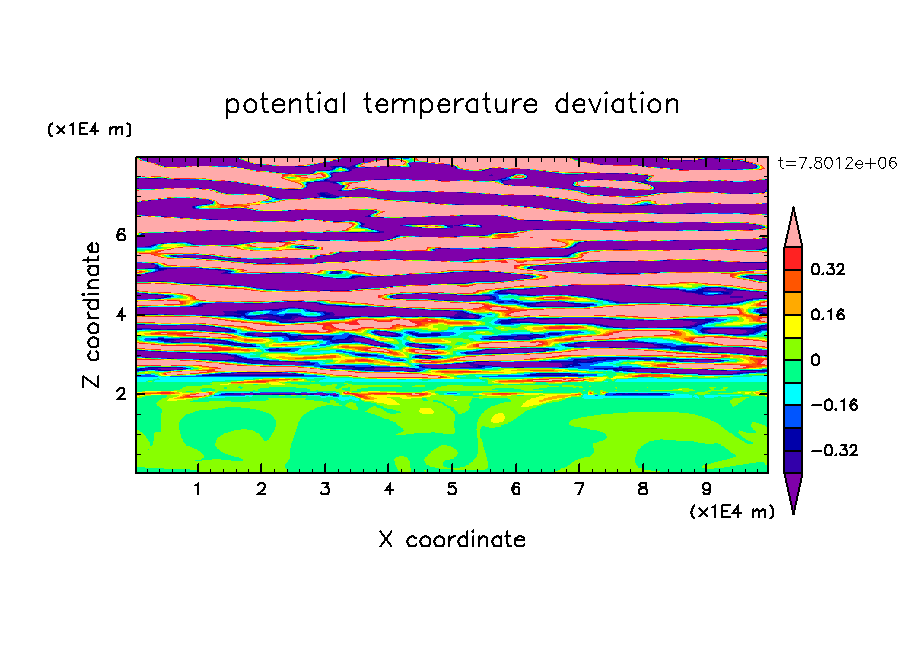 potential temperature deviation

(x1E4 m)

t=7.8012e+06

Z coordinate

6
4
2

0.32
0.16
0
−0.16
−0.32

1 2 3 4 5 6 7 8 9

(x1E4 m)

X coordinate